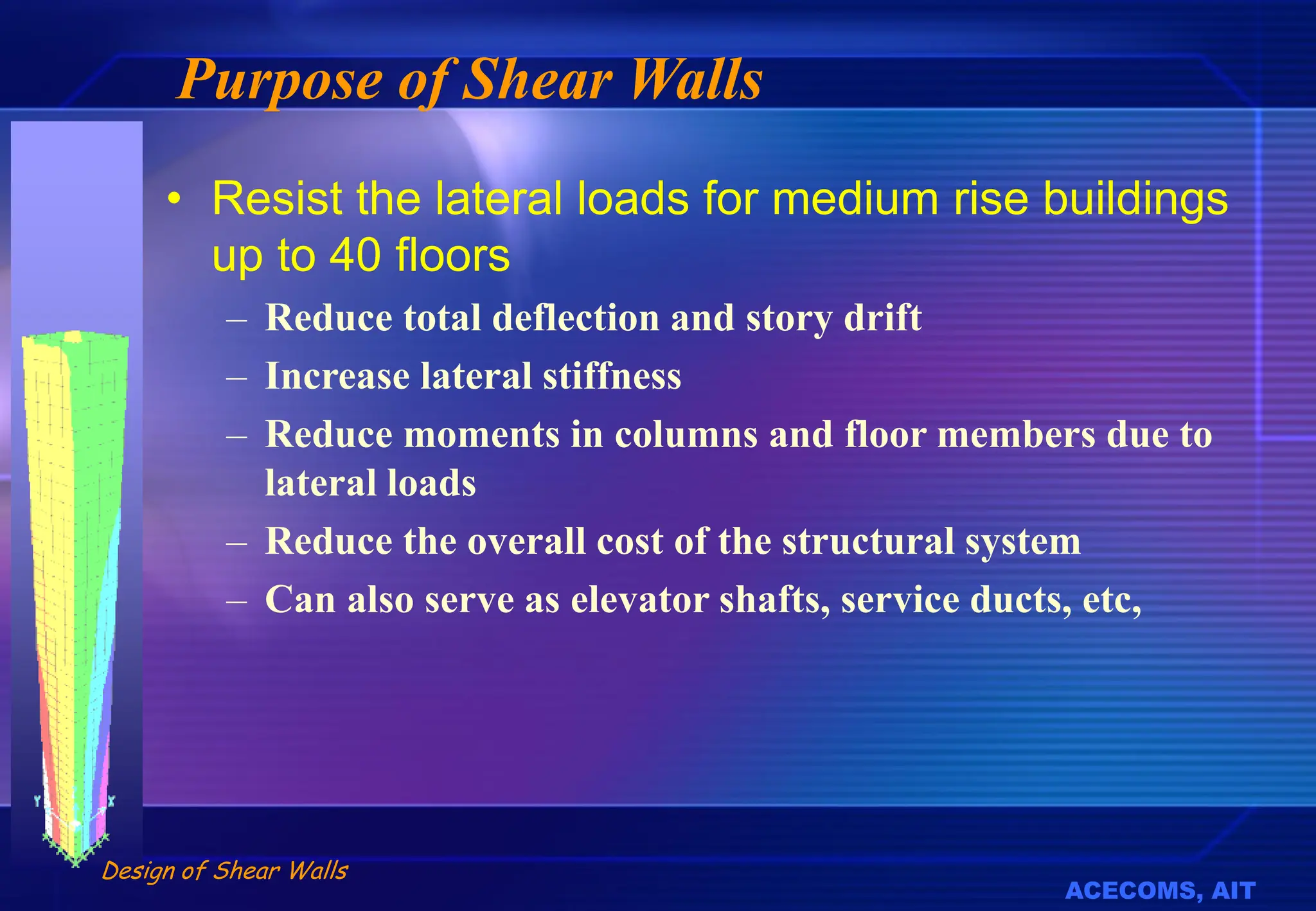 Purpose of Shear Walls

• Resist the lateral loads for medium rise buildings up to 40 floors

– Reduce total deflection and story drift
– Increase lateral stiffness
– Reduce moments in columns and floor members due to lateral loads
– Reduce the overall cost of the structural system
– Can also serve as elevator shafts, service ducts, etc,

Design of Shear Walls

ACECOMS, AIT